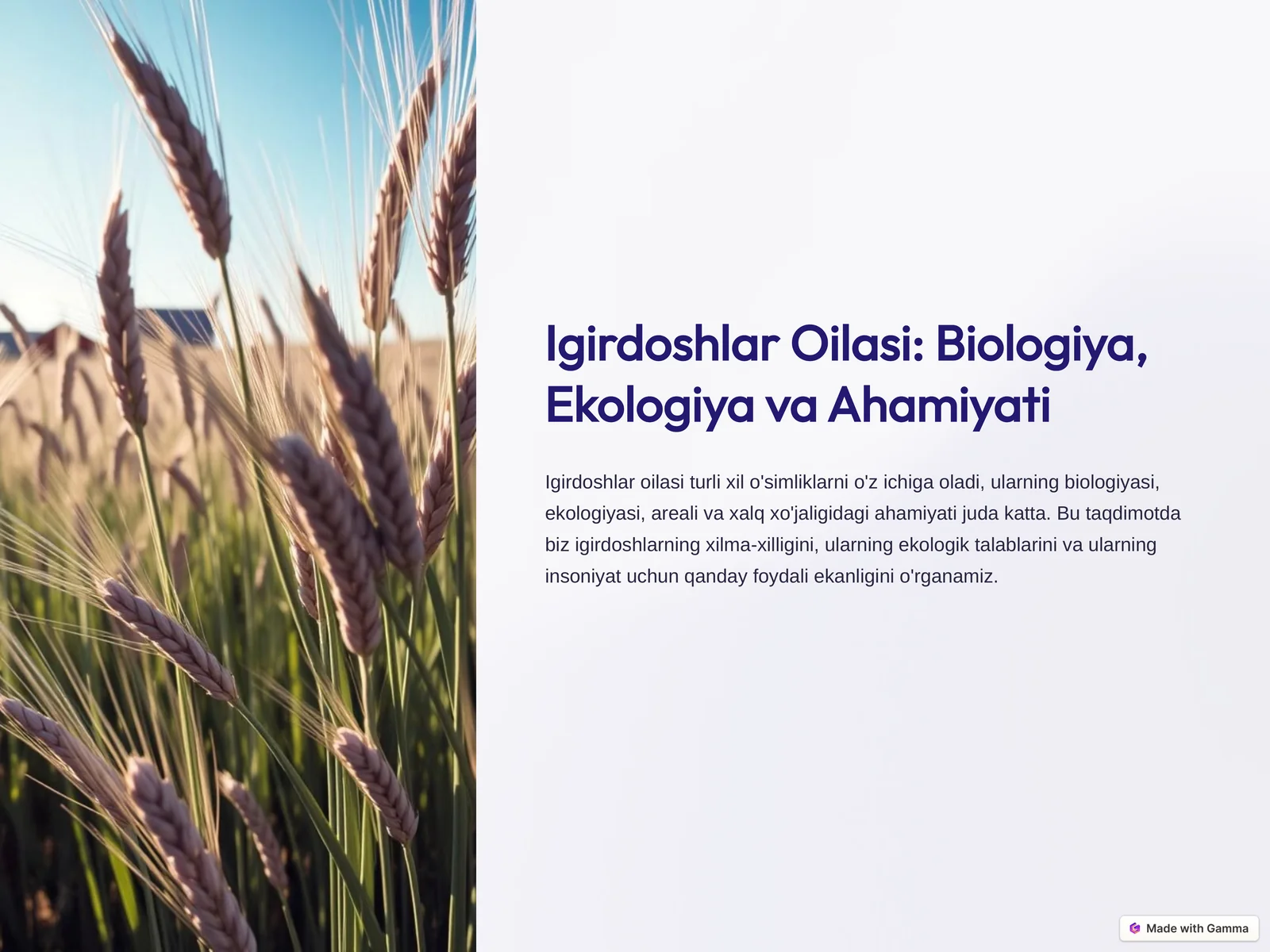 Igirdoshlar Oilasi: Biologiya, Ekologiya va Ahamiyati

Igirdoshlar oilasi turli xil o'simliklarni o'z ichiga oladi, ularning biologiyasi, ekologiyasi, areali va xalq xo'jaligidagi ahamiyati juda katta. Bu taqdimotda biz igirdoshlarning xilma-xilligini, ularning ekologik talablarini va ularning insoniyat uchun qanday foydali ekanligini o'rganamiz.

Made with Gamma